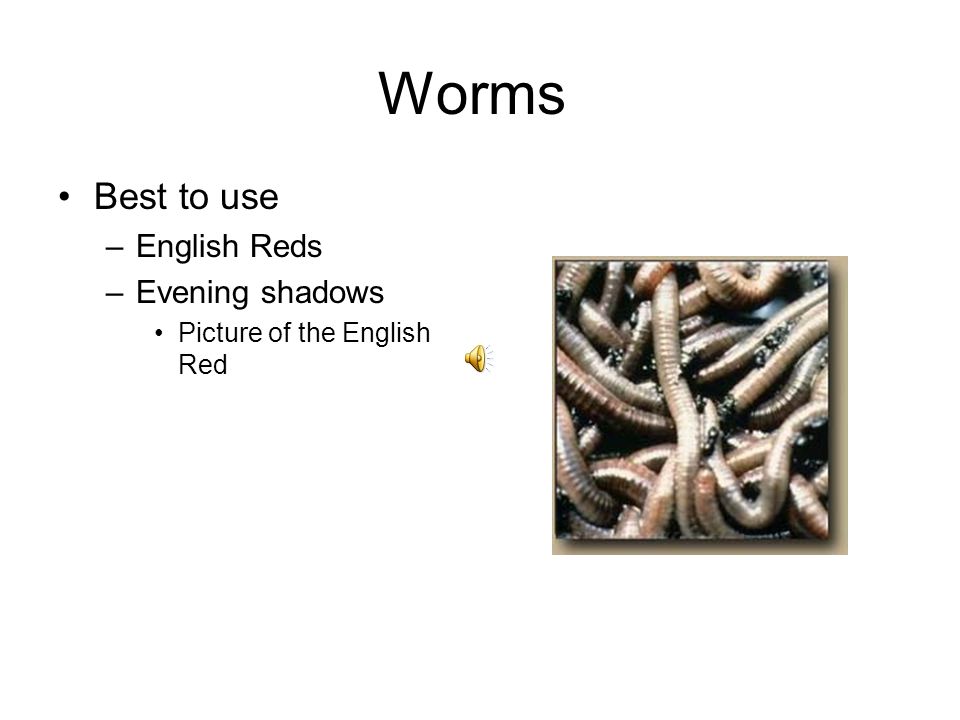 Worms

• Best to use
  – English Reds
  – Evening shadows
    • Picture of the English Red